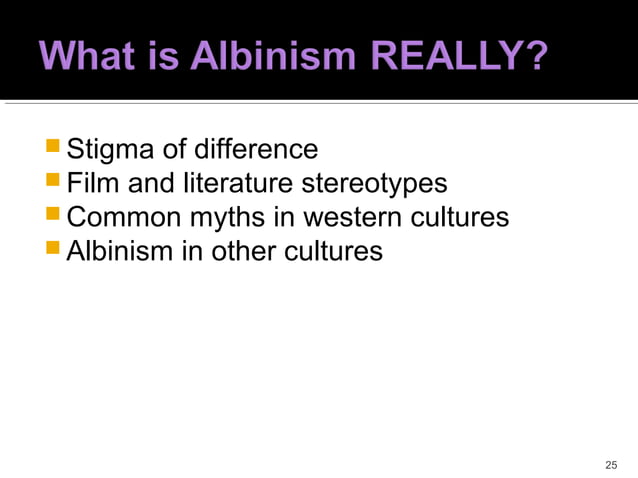 What is Albinism REALLY?

- Stigma of difference
- Film and literature stereotypes
- Common myths in western cultures
- Albinism in other cultures

25